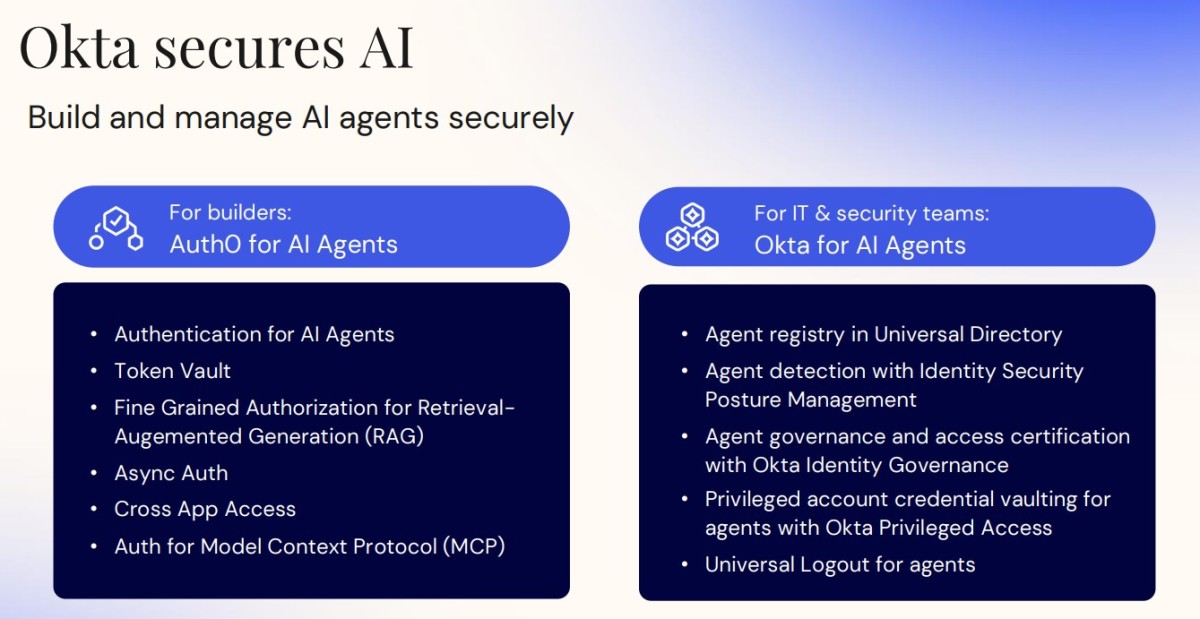 Okta secures AI

Build and manage AI agents securely

For builders:
Auth0 for AI Agents

- Authentication for AI Agents
- Token Vault
- Fine Grained Authorization for Retrieval-Augemented Generation (RAG)
- Async Auth
- Cross App Access
- Auth for Model Context Protocol (MCP)

For IT & security teams:
Okta for AI Agents

- Agent registry in Universal Directory
- Agent detection with Identity Security Posture Management
- Agent governance and access certification with Okta Identity Governance
- Privileged account credential vaulting for agents with Okta Privileged Access
- Universal Logout for agents